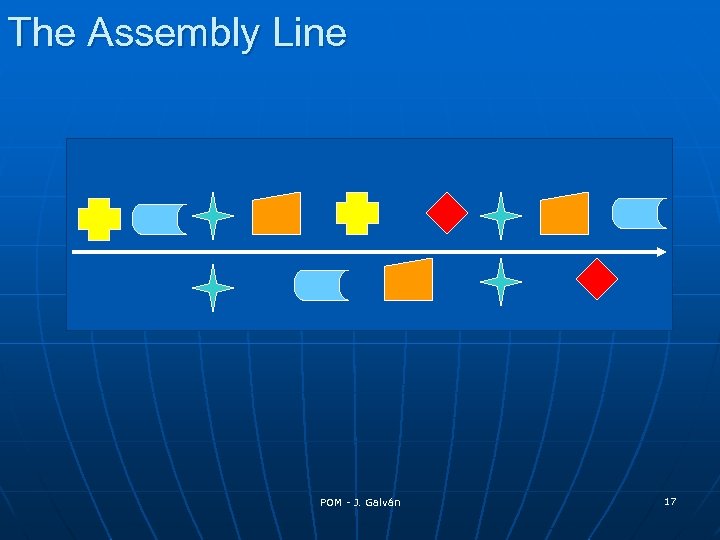 The Assembly Line

POM - J. Galván

17